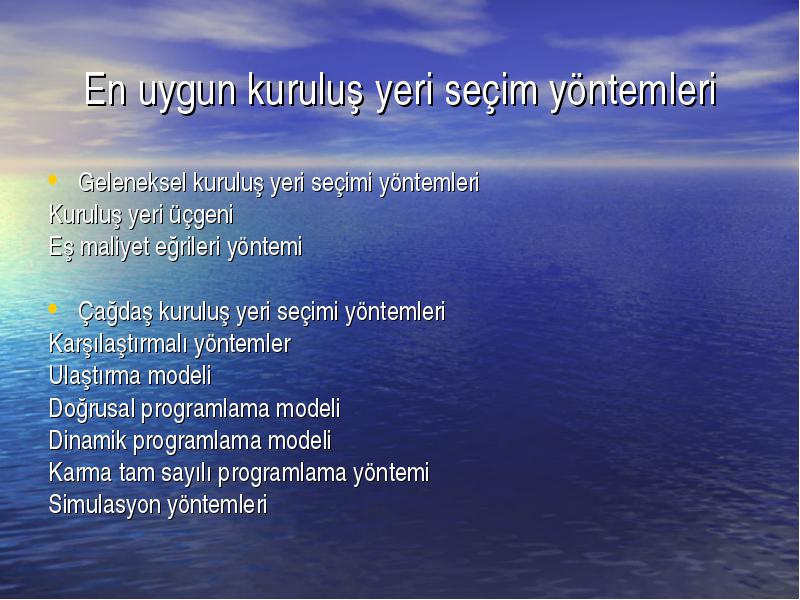 En uygun kuruluş yeri seçim yöntemleri

• Geleneksel kuruluş yeri seçimi yöntemleri
Kuruluş yeri üçgeni
Eş maliyet eğrileri yöntemi

• Çağdaş kuruluş yeri seçimi yöntemleri
Karşılaştırmalı yöntemler
Ulaştırma modeli
Doğrusal programlama modeli
Dinamik programlama modeli
Karma tam sayılı programlama yöntemi
Simulasyon yöntemleri